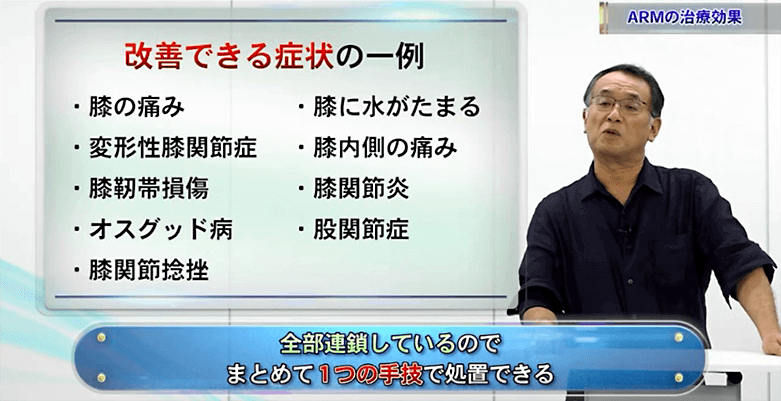 ARMの治療効果

改善できる症状の一例

・膝の痛み
・変形性膝関節症
・膝靭帯損傷
・オスグッド病
・膝関節捻挫

・膝に水がたまる
・膝内側の痛み
・膝関節炎
・股関節症

全部連鎖しているので
まとめて1つの手技で処置できる